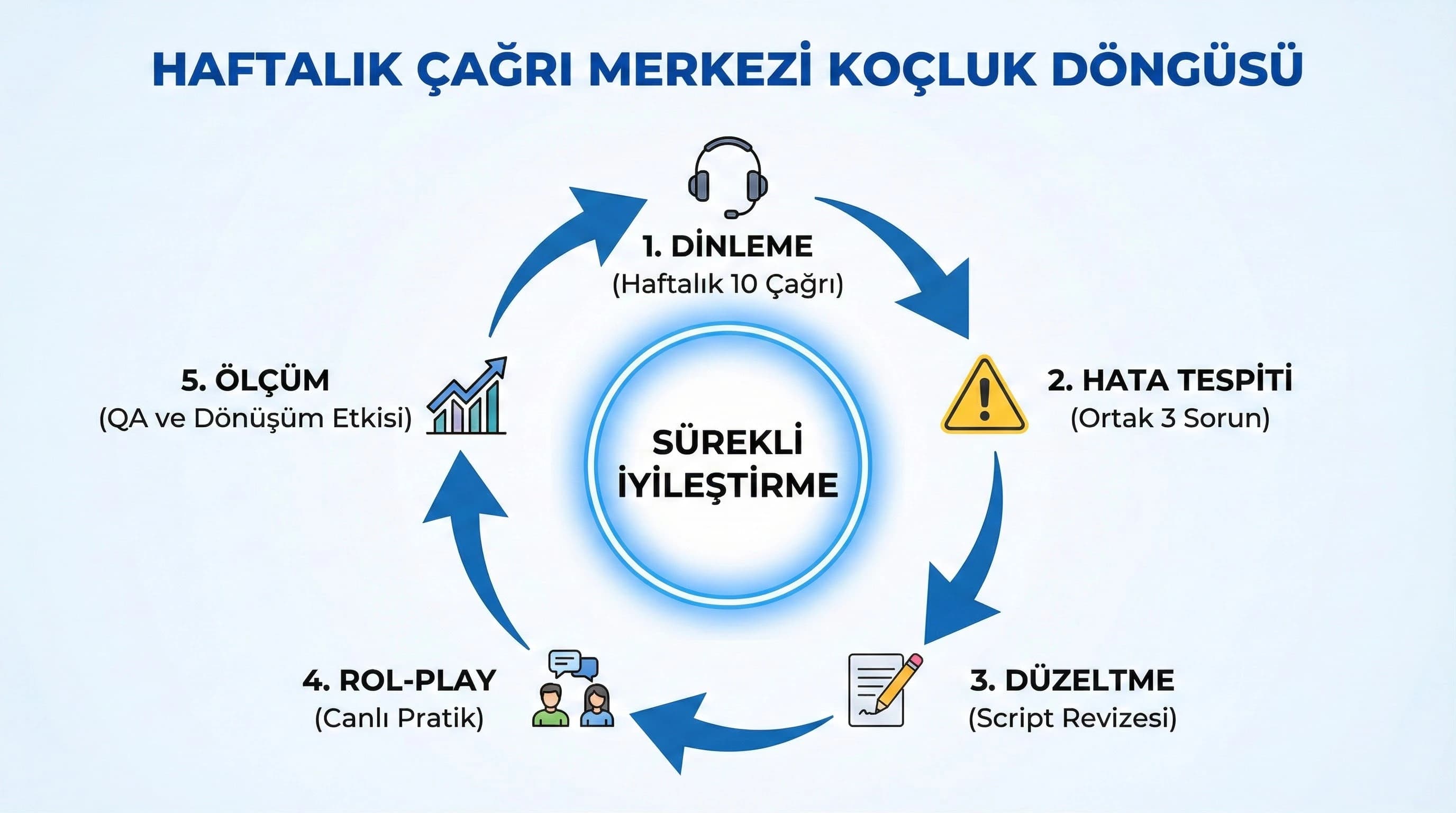 HAFTALIK ÇAĞRI MERKEZİ KOÇLUK DÖNGÜSÜ

1. DİNLEME
(Haftalık 10 Çağrı)

2. HATA TESPİTİ
(Ortak 3 Sorun)

3. DÜZELTME
(Script Revizesi)

4. ROL-PLAY
(Canlı Pratik)

5. ÖLÇÜM
(QA ve Dönüşüm Etkisi)

SÜREKLİ İYİLEŞTİRME